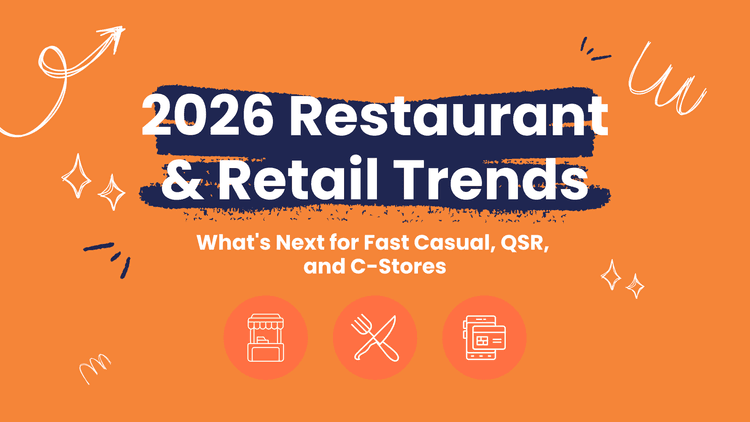 2026 Restaurant & Retail Trends

What's Next for Fast Casual, QSR, and C-Stores